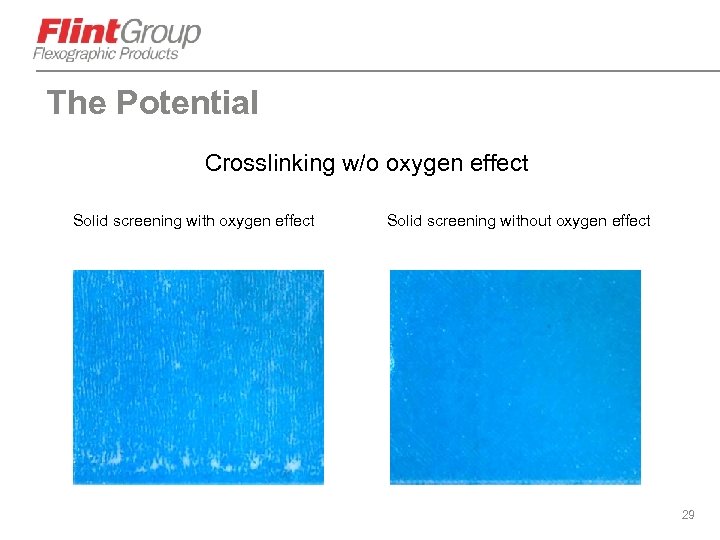 FlintGroup
Flexographic Products

The Potential

Crosslinking w/o oxygen effect

Solid screening with oxygen effect

Solid screening without oxygen effect

29